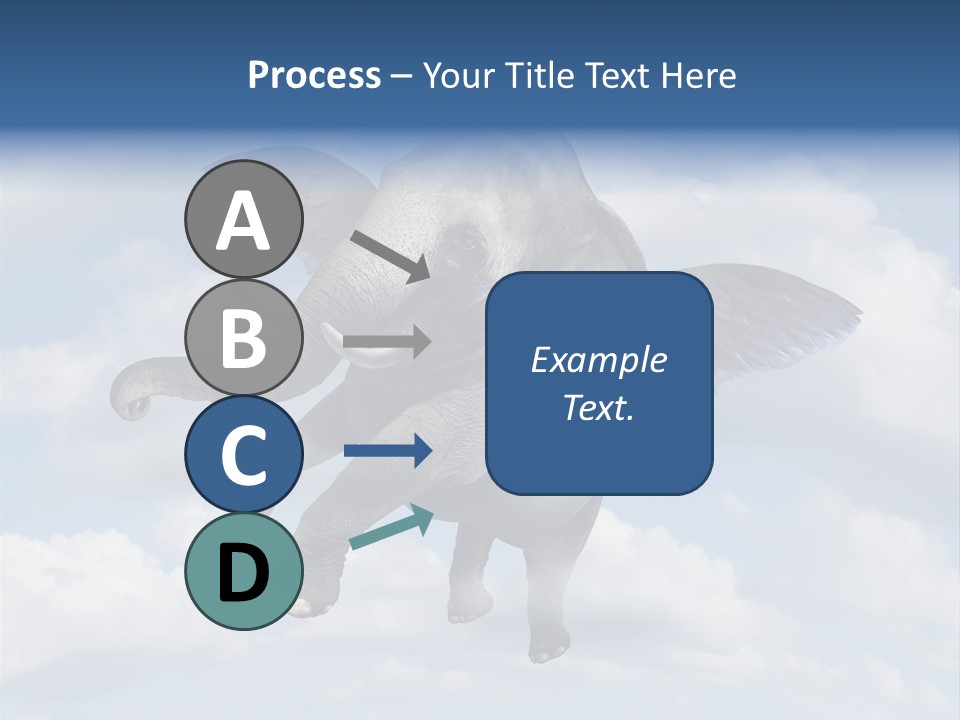 Process – Your Title Text Here

A

B

C

D

Example Text.